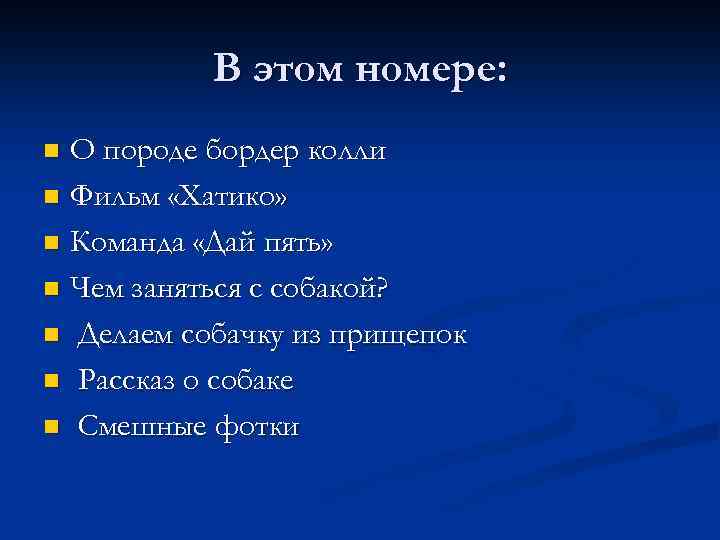 В этом номере:

- О породе бордер колли
- Фильм «Хатико»
- Команда «Дай пять»
- Чем заняться с собакой?
- Делаем собачку из прищепок
- Рассказ о собаке
- Смешные фотки